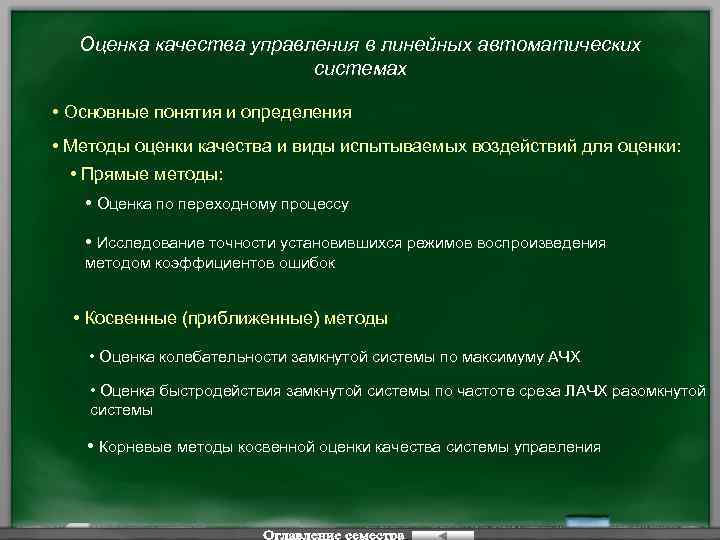 Оценка качества управления в линейных автоматических системах

• Основные понятия и определения

• Методы оценки качества и виды испытываемых воздействий для оценки:

• Прямые методы:

• Оценка по переходному процессу

• Исследование точности установившихся режимов воспроизведения методом коэффициентов ошибок

• Косвенные (приближенные) методы

• Оценка колебательности замкнутой системы по максимуму АЧХ

• Оценка быстродействия замкнутой системы по частоте среза ЛАЧХ разомкнутой системы

• Корневые методы косвенной оценки качества системы управления

Оглавление семестра